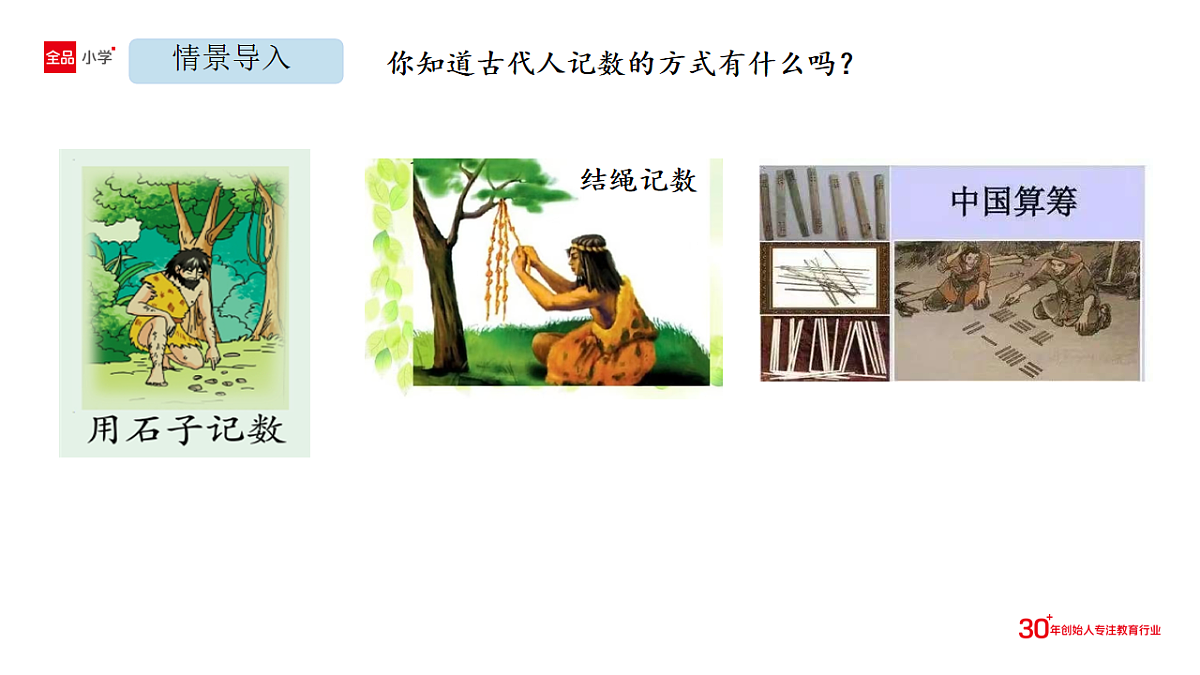 全品 小学

情景导入

你知道古代人记数的方式有什么吗？

用石子记数

结绳记数

中国算筹

30+年创始人专注教育行业